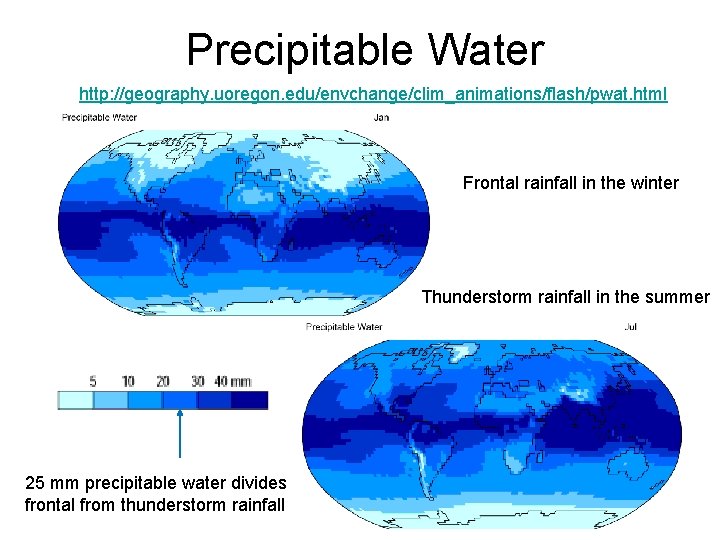 Precipitable Water

http://geography.uoregon.edu/envchange/clim_animations/flash/pwat.html

Precipitable Water

Jan

Frontal rainfall in the winter

Thunderstorm rainfall in the summer

Precipitable Water

Jul

5 10 20 30 40 mm

25 mm precipitable water divides frontal from thunderstorm rainfall